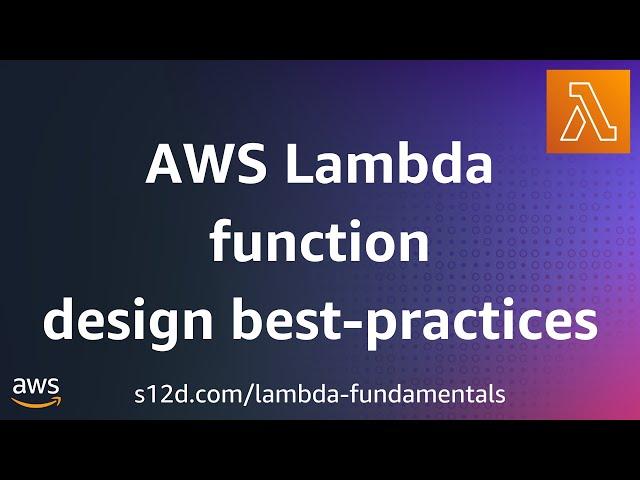 AWS Lambda function design best-practices

aws

s12d.com/lambda-fundamentals